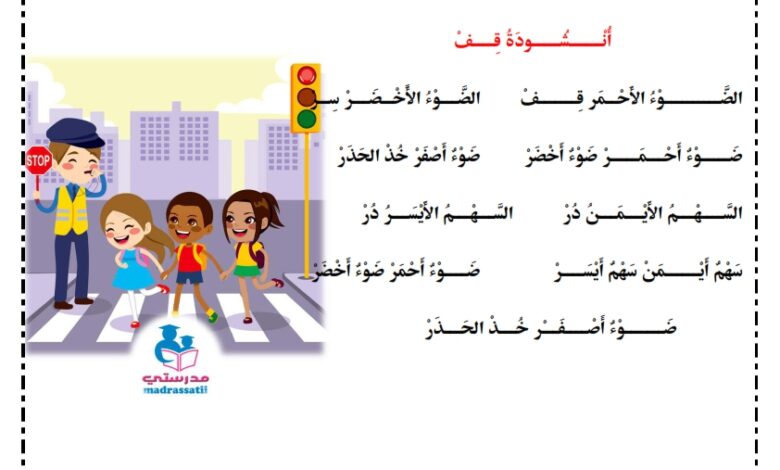 أُنْشُودَةُ قِفْ

الضَّوْءُ الأَحْمَر قِفْ    الضَّوْءُ الأَخْضَرْ سِرْ

ضَوْءُ أَحْمَرْ ضَوْءُ أَخْضَرْ    ضَوْءُ أَصْفَرْ خُذْ الحَذَرْ

السَّهْمُ الأَيْمَنُ دُرْ    السَّهْمُ الأَيْسَرُ دُرْ

سَهْمُ أَيْمَنْ سَهْمُ أَيْسَرْ    ضَوْءُ أَحْمَرْ ضَوْءُ أَخْضَرْ

ضَوْءُ أَصْفَرْ خُذْ الحَذَرْ

STOP

مدرستي
madrassatii